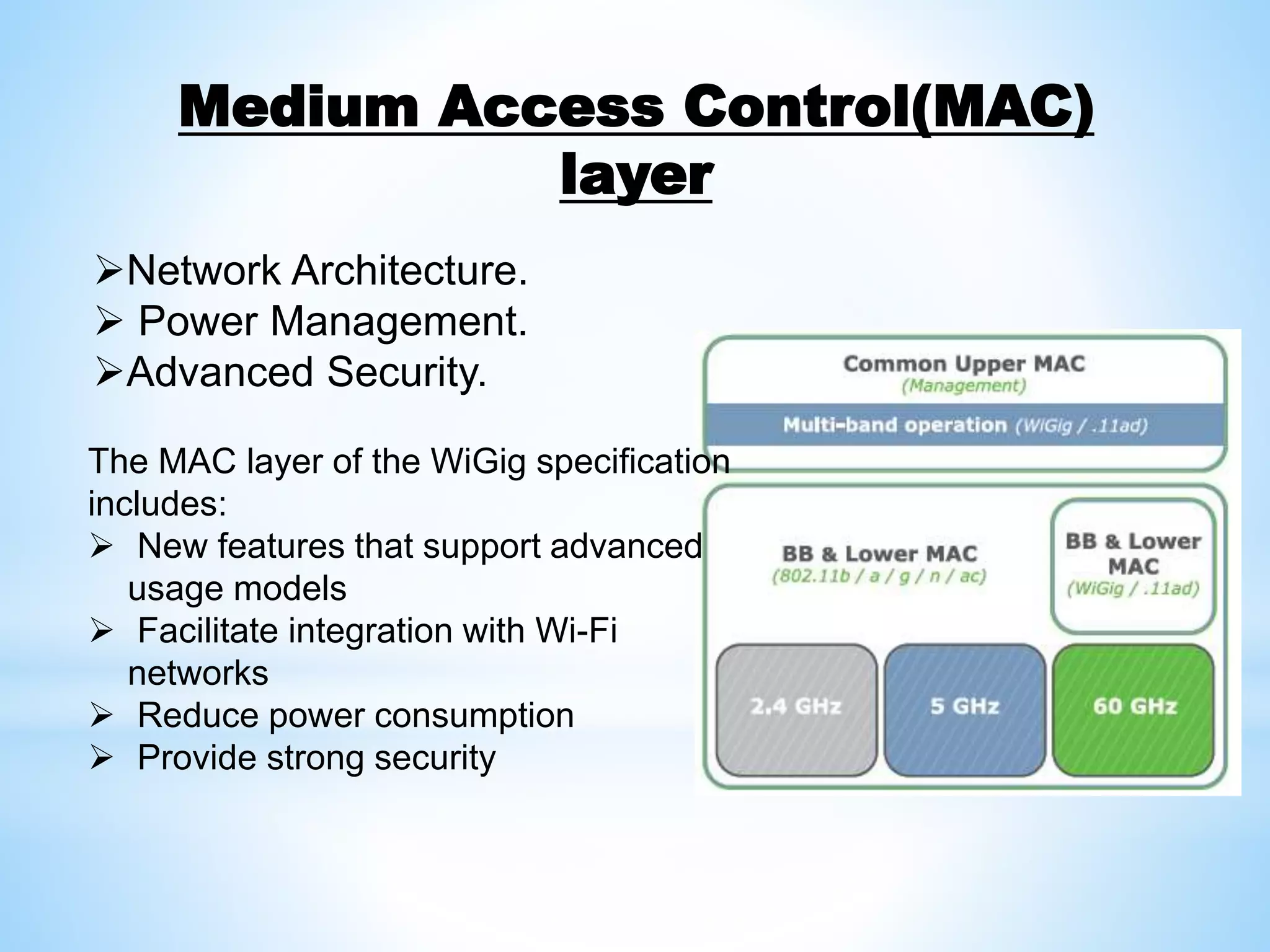 Medium Access Control(MAC) layer

➢Network Architecture.
➢ Power Management.
➢Advanced Security.

The MAC layer of the WiGig specification includes:
➢ New features that support advanced usage models
➢ Facilitate integration with Wi-Fi networks
➢ Reduce power consumption
➢ Provide strong security

Common Upper MAC
(Management)
Multi-band operation (WiGig / .11ad)

BB & Lower MAC
(802.11b / a / g / n / ac)

BB & Lower MAC
(WiGig / .11ad)

2.4 GHz
5 GHz
60 GHz